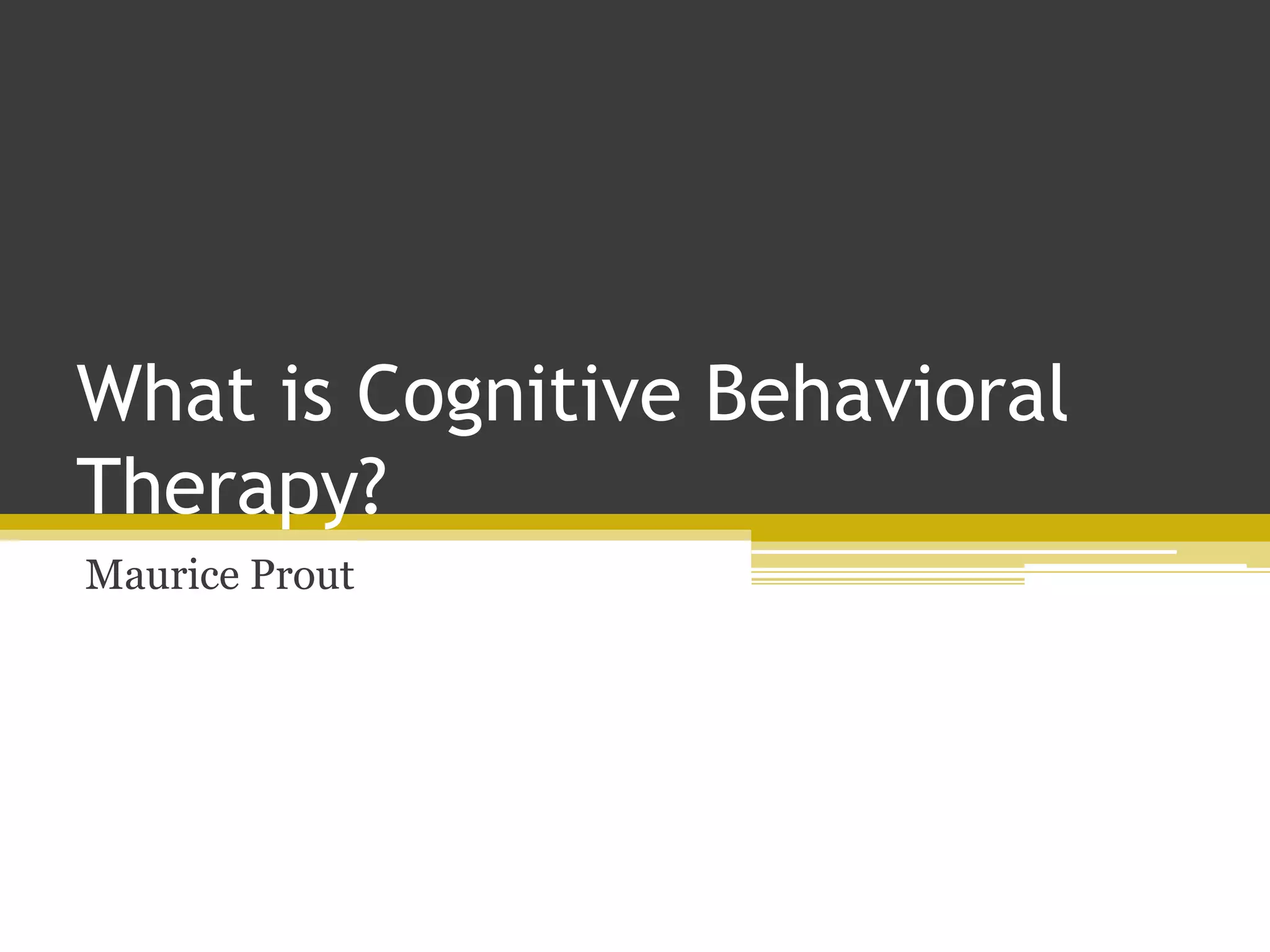 What is Cognitive Behavioral Therapy?

Maurice Prout